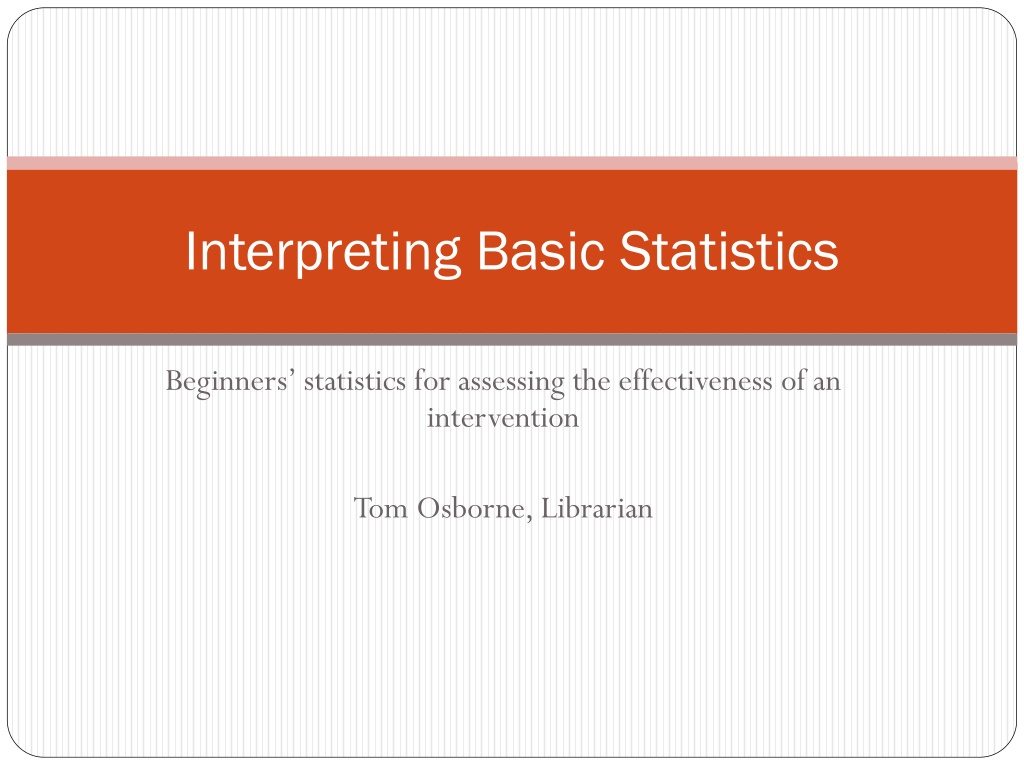 Interpreting Basic Statistics

Beginners' statistics for assessing the effectiveness of an intervention

Tom Osborne, Librarian